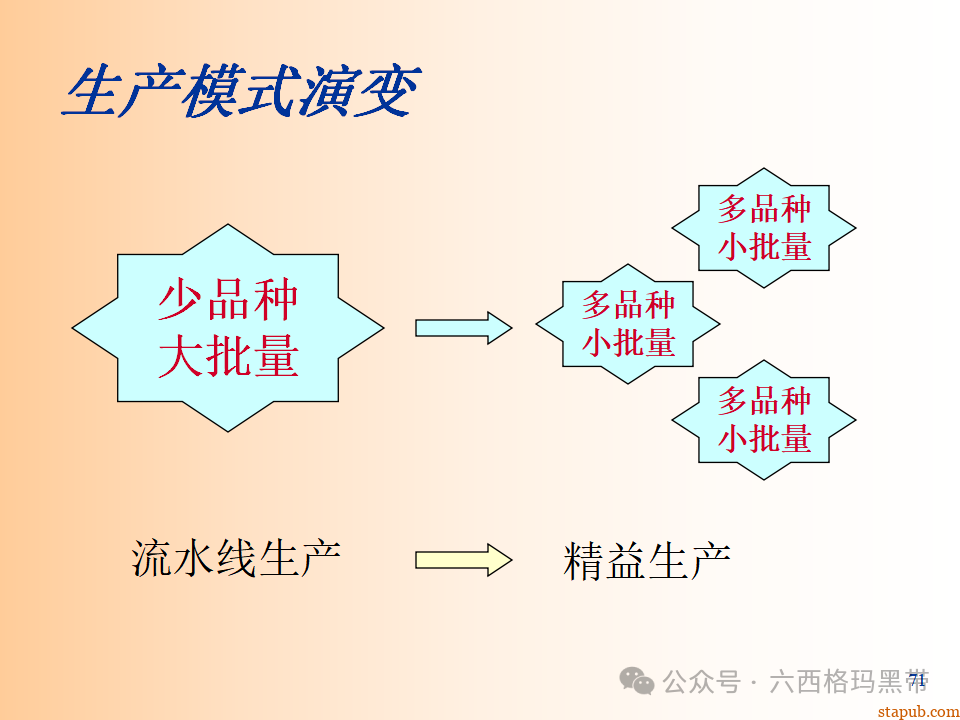 生产模式演变

少品种
大批量

多品种
小批量

多品种
小批量

多品种
小批量

流水线生产

精益生产

公众号 · 六西格玛黑带

71

stapub.com